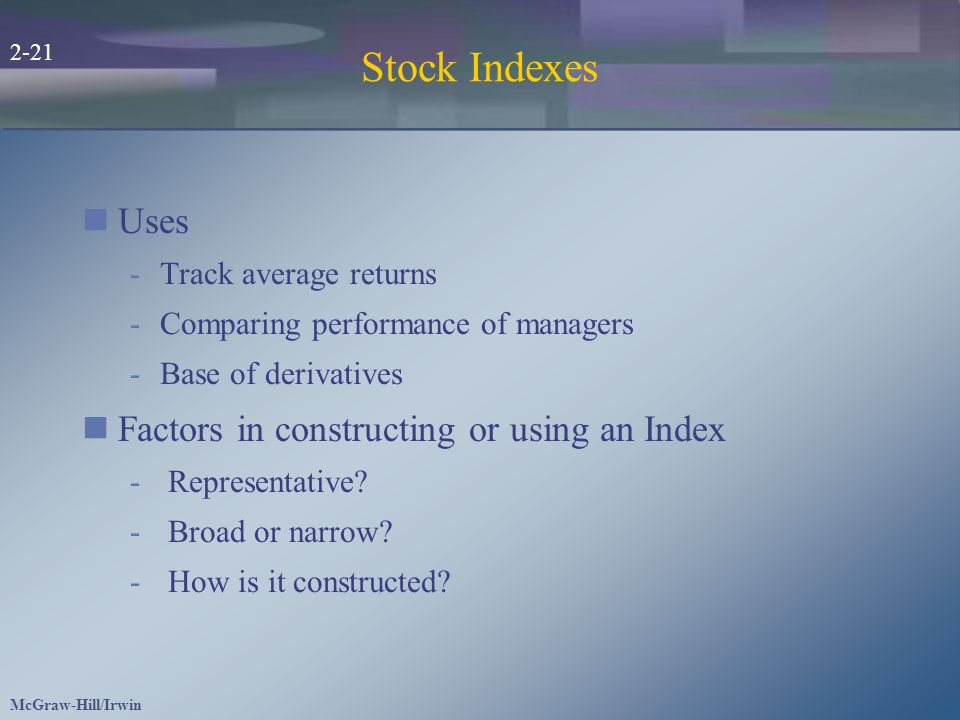 2-21

Stock Indexes

Uses
- Track average returns
- Comparing performance of managers
- Base of derivatives

Factors in constructing or using an Index
- Representative?
- Broad or narrow?
- How is it constructed?

McGraw-Hill/Irwin